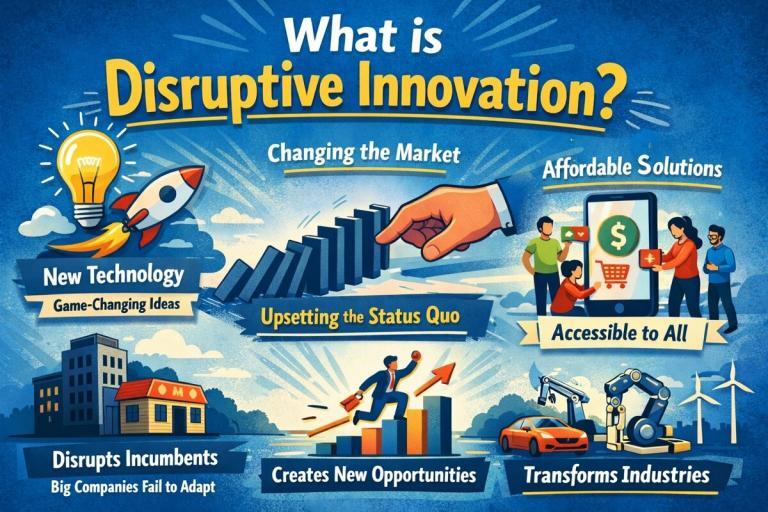 What is
Disruptive Innovation?

Changing the Market

Affordable Solutions

$

New Technology
Game-Changing Ideas

Upsetting the Status Quo

Accessible to All

Disrupts Incumbents
Big Companies Fail to Adapt

Creates New Opportunities

Transforms Industries